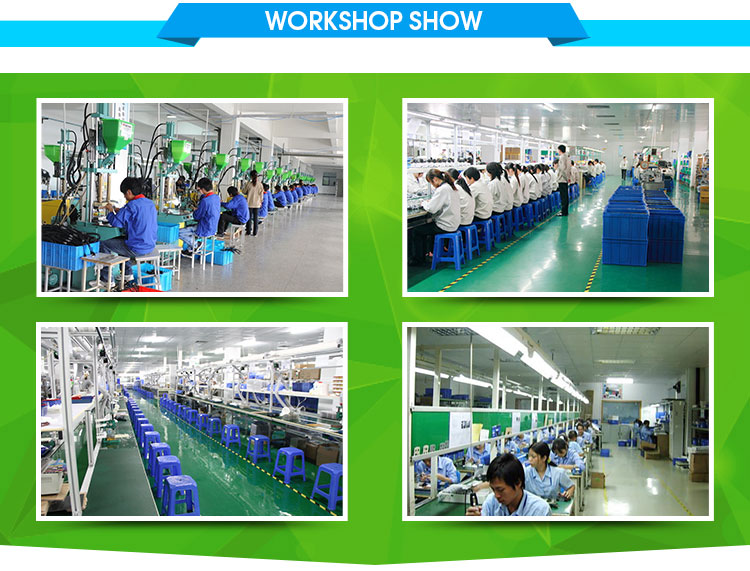 WORKSHOP SHOW